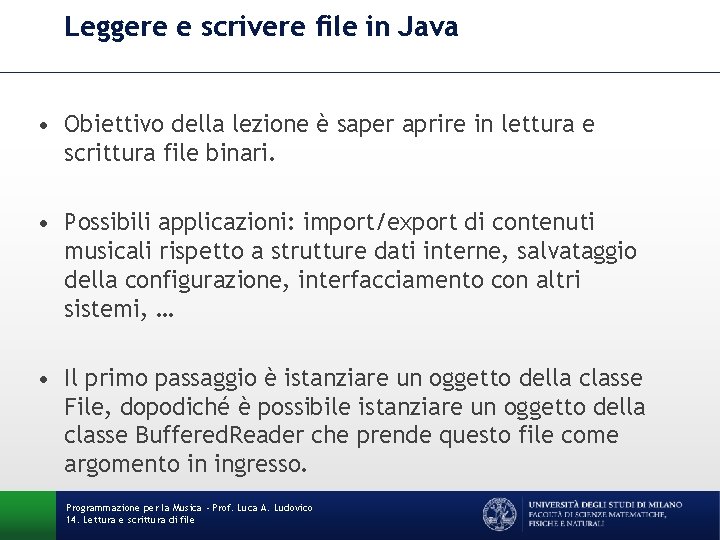 Leggere e scrivere file in Java

• Obiettivo della lezione è saper aprire in lettura e scrittura file binari.

• Possibili applicazioni: import/export di contenuti musicali rispetto a strutture dati interne, salvataggio della configurazione, interfacciamento con altri sistemi, …

• Il primo passaggio è istanziare un oggetto della classe File, dopodiché è possibile istanziare un oggetto della classe BufferedReader che prende questo file come argomento in ingresso.

Programmazione per la Musica - Prof. Luca A. Ludovico
14. Lettura e scrittura di file

UNIVERSITÀ DEGLI STUDI DI MILANO
FACOLTÀ DI SCIENZE MATEMATICHE, FISICHE E NATURALI